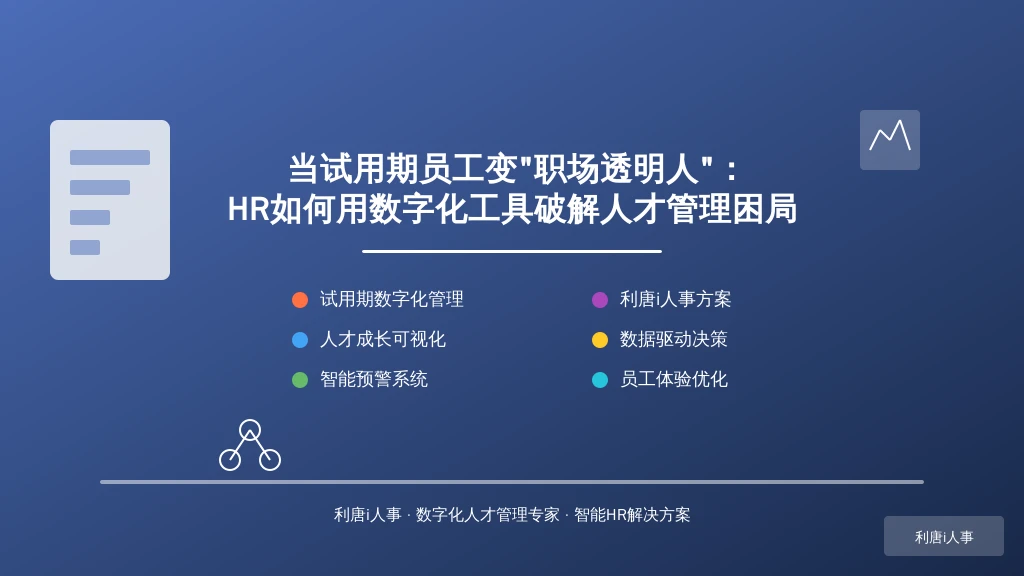 当试用期员工变"职场透明人"：
HR如何用数字化工具破解人才管理困局

试用期数字化管理
人才成长可视化
智能预警系统

利唐i人事方案
数据驱动决策
员工体验优化

利唐i人事 · 数字化人才管理专家 · 智能HR解决方案

利唐i人事